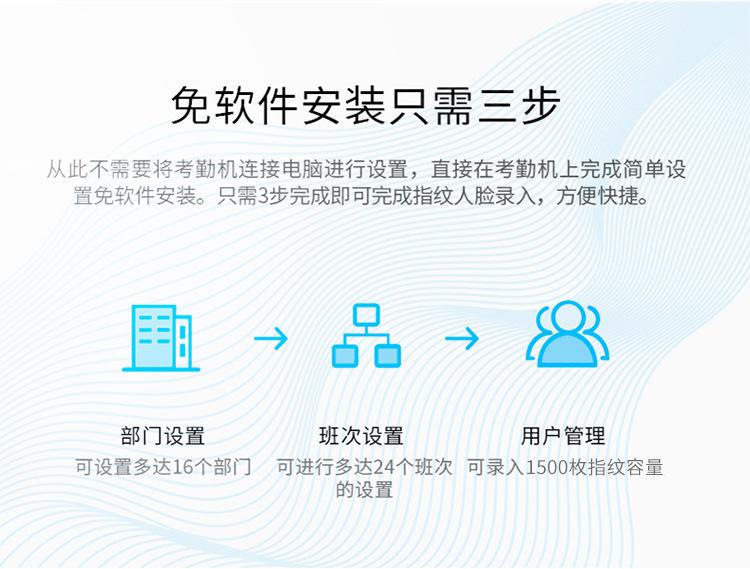 免软件安装只需三步

从此不需要将考勤机连接电脑进行设置，直接在考勤机上完成简单设置免软件安装。只需3步完成即可完成指纹人脸录入，方便快捷。

部门设置
可设置多达16个部门

班次设置
可进行多达24个班次的设置

用户管理
可录入1500枚指纹容量